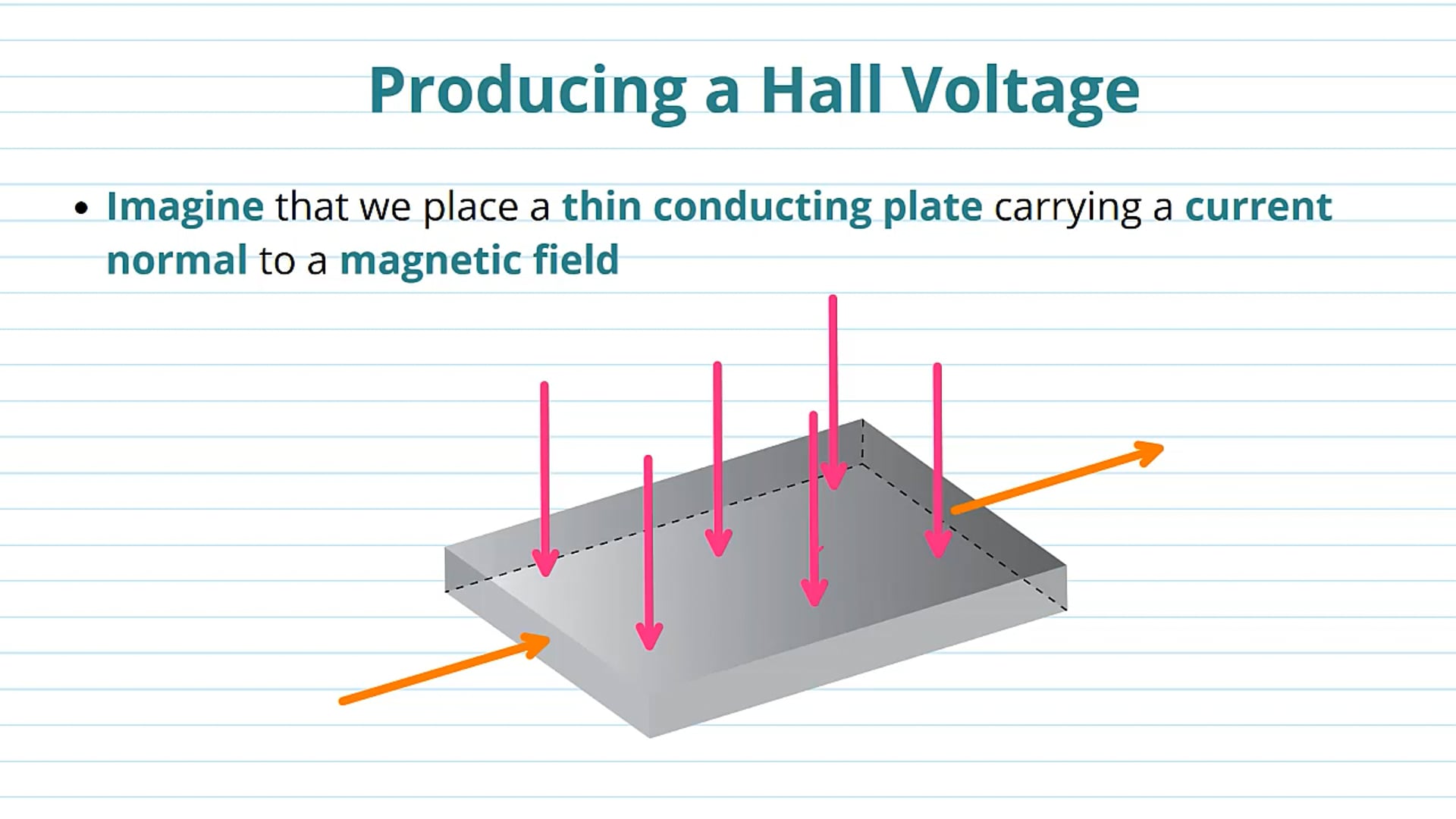 Producing a Hall Voltage

• Imagine that we place a thin conducting plate carrying a current normal to a magnetic field